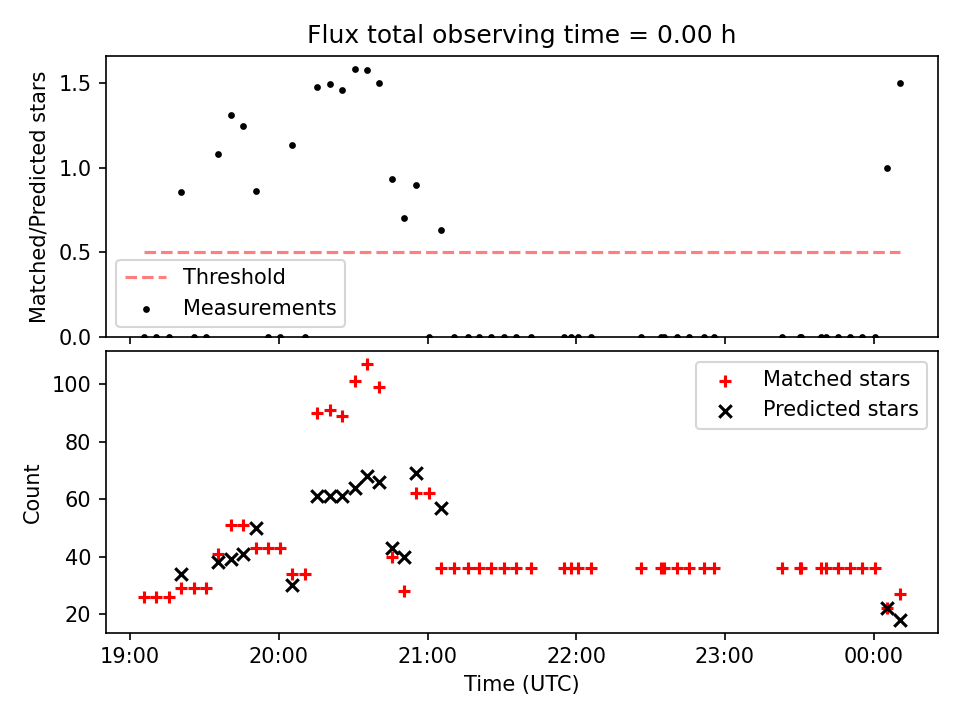 Flux total observing time = 0.00 h

Matched/Predicted stars

1.5
1.0
0.5
0.0

Threshold
Measurements

Count

100
80
60
40
20

Matched stars
Predicted stars

19:00
20:00
21:00
22:00
23:00
00:00

Time (UTC)